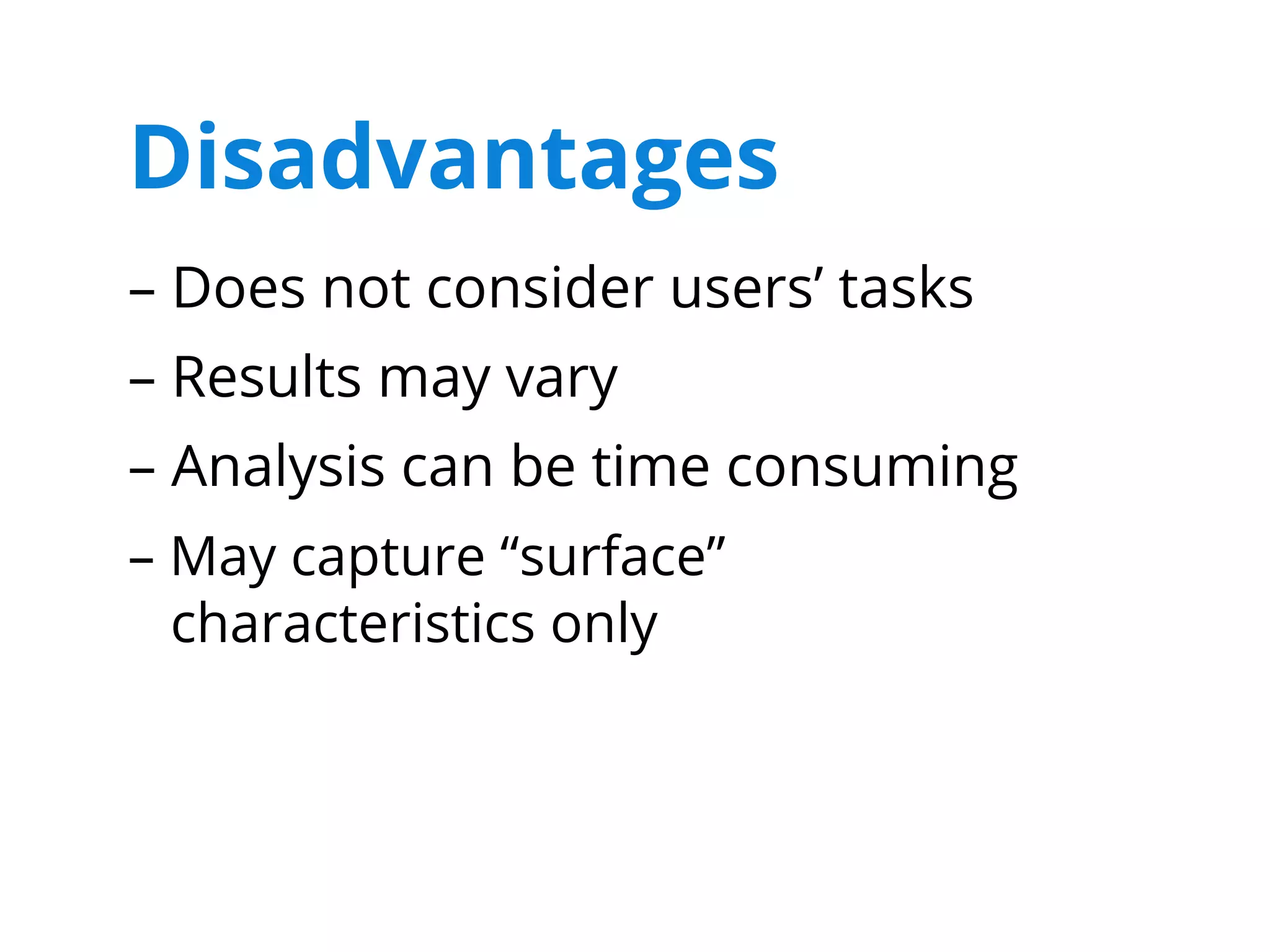 Disadvantages

– Does not consider users’ tasks

– Results may vary

– Analysis can be time consuming

– May capture “surface” characteristics only